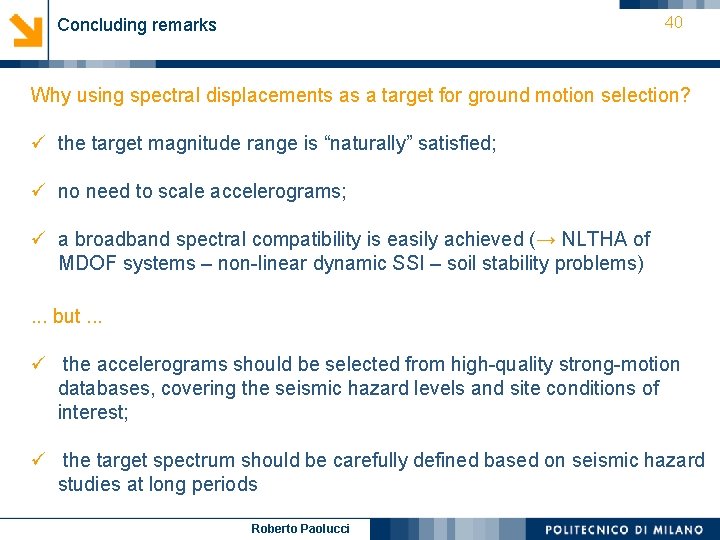 Concluding remarks

40

Why using spectral displacements as a target for ground motion selection?

✓ the target magnitude range is “naturally” satisfied;

✓ no need to scale accelerograms;

✓ a broadband spectral compatibility is easily achieved (→ NLTHA of MDOF systems – non-linear dynamic SSI – soil stability problems)

... but ...

✓ the accelerograms should be selected from high-quality strong-motion databases, covering the seismic hazard levels and site conditions of interest;

✓ the target spectrum should be carefully defined based on seismic hazard studies at long periods

Roberto Paolucci

POLITECNICO DI MILANO